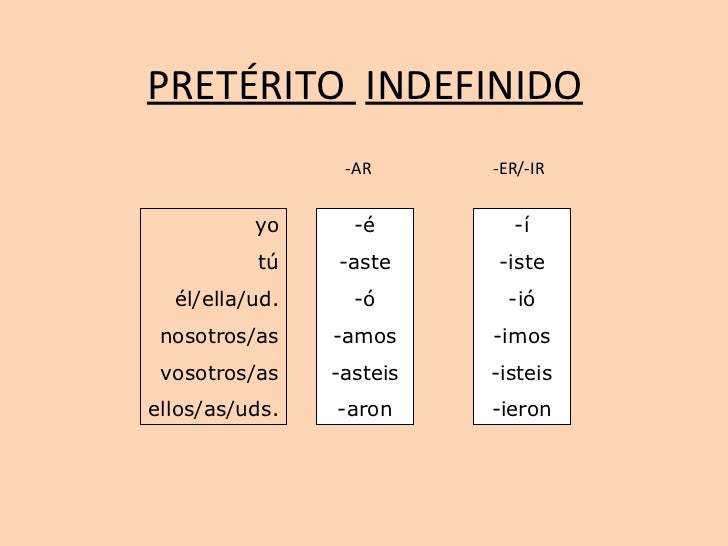 PRETÉRITO INDEFINIDO

|  | -AR | -ER/-IR |
|---|---|---|
| yo | -é | -í |
| tú | -aste | -iste |
| él/ella/ud. | -ó | -ió |
| nosotros/as | -amos | -imos |
| vosotros/as | -asteis | -isteis |
| ellos/as/uds. | -aron | -ieron |